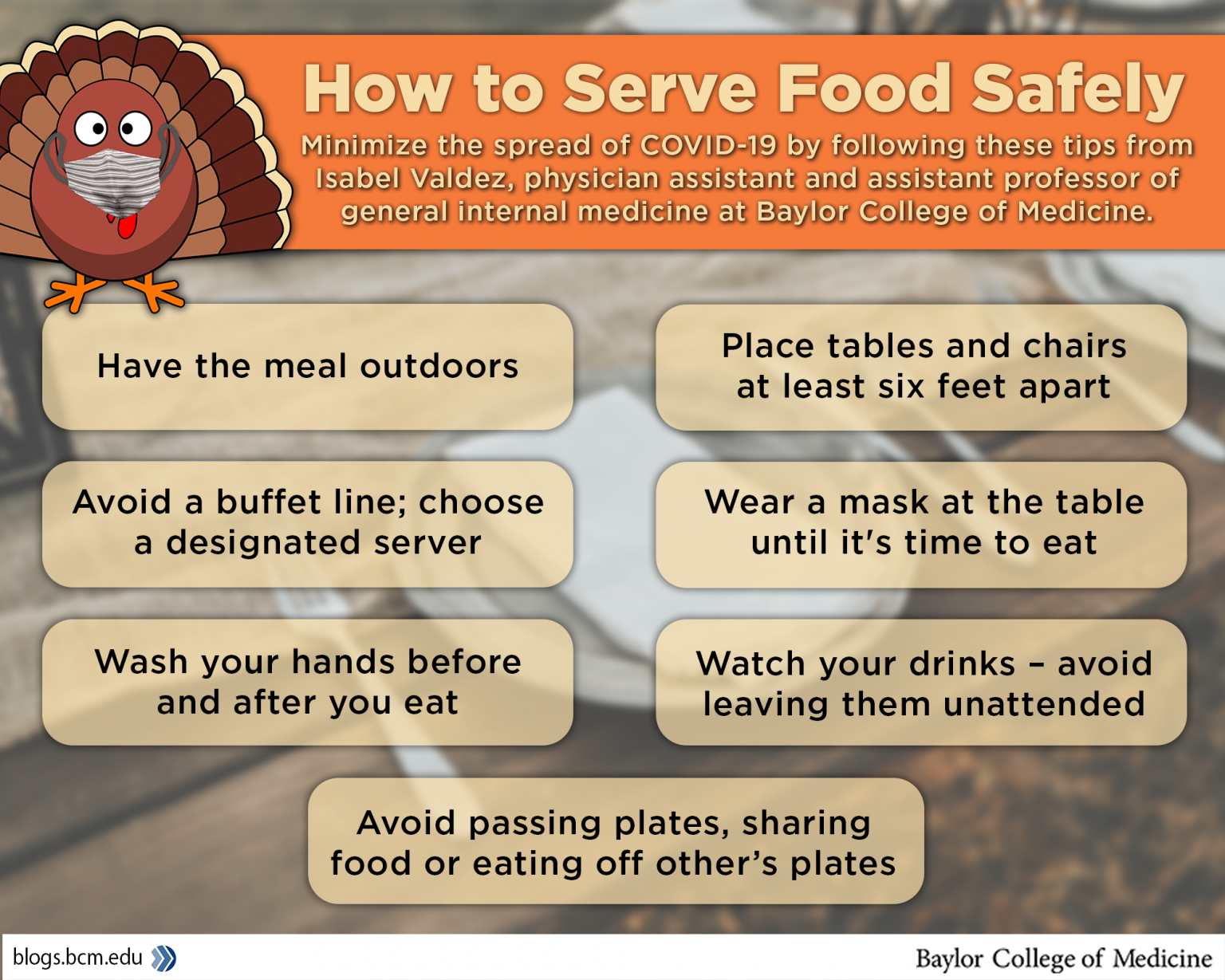 How to Serve Food Safely

Minimize the spread of COVID-19 by following these tips from Isabel Valdez, physician assistant and assistant professor of general internal medicine at Baylor College of Medicine.

Have the meal outdoors

Place tables and chairs at least six feet apart

Avoid a buffet line; choose a designated server

Wear a mask at the table until it's time to eat

Wash your hands before and after you eat

Watch your drinks – avoid leaving them unattended

Avoid passing plates, sharing food or eating off other's plates

blogs.bcm.edu

Baylor College of Medicine